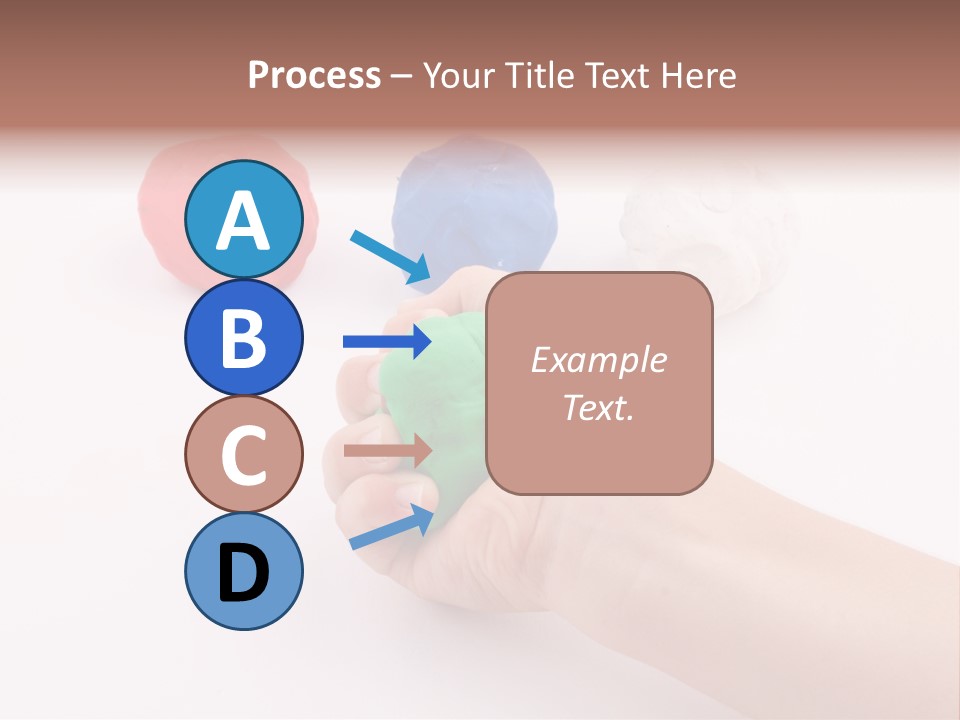 Process – Your Title Text Here

A

B

C

D

Example Text.